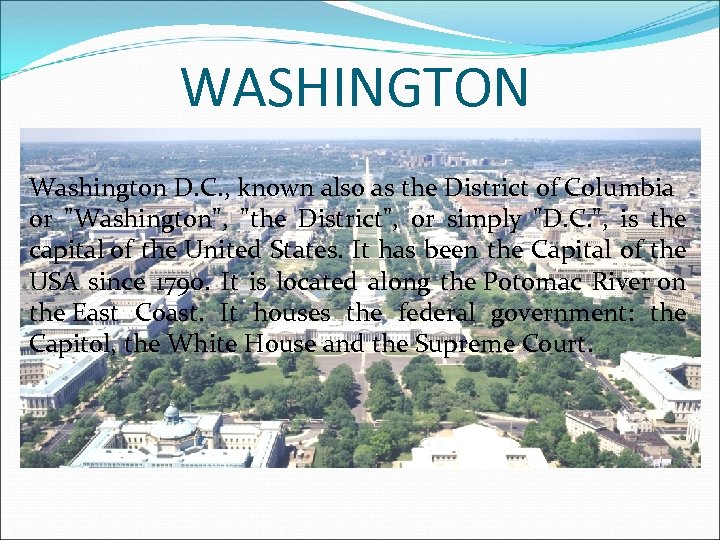 WASHINGTON

Washington D.C., known also as the District of Columbia or "Washington", "the District", or simply "D.C.", is the capital of the United States. It has been the Capital of the USA since 1790. It is located along the Potomac River on the East Coast. It houses the federal government: the Capitol, the White House and the Supreme Court.